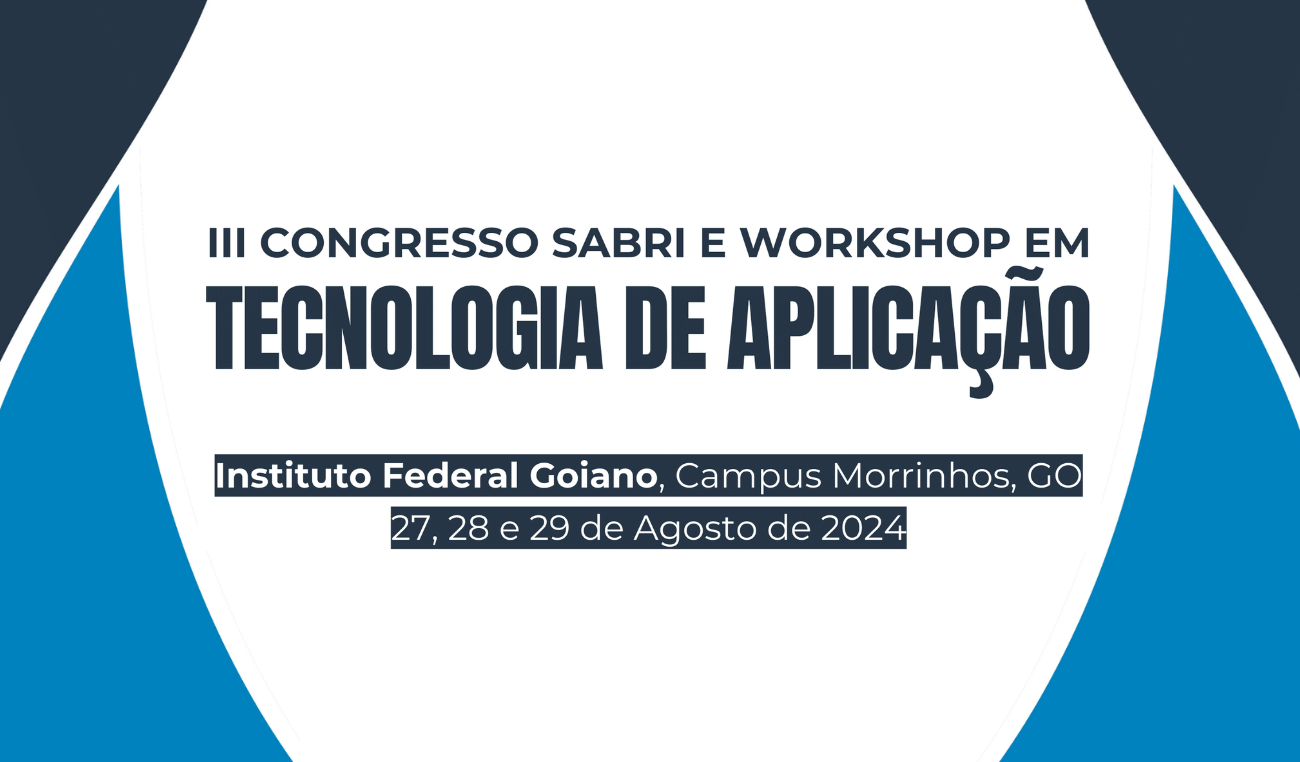 III CONGRESSO SABRI E WORKSHOP EM
TECNOLOGIA DE APLICAÇÃO

Instituto Federal Goiano, Campus Morrinhos, GO
27, 28 e 29 de Agosto de 2024